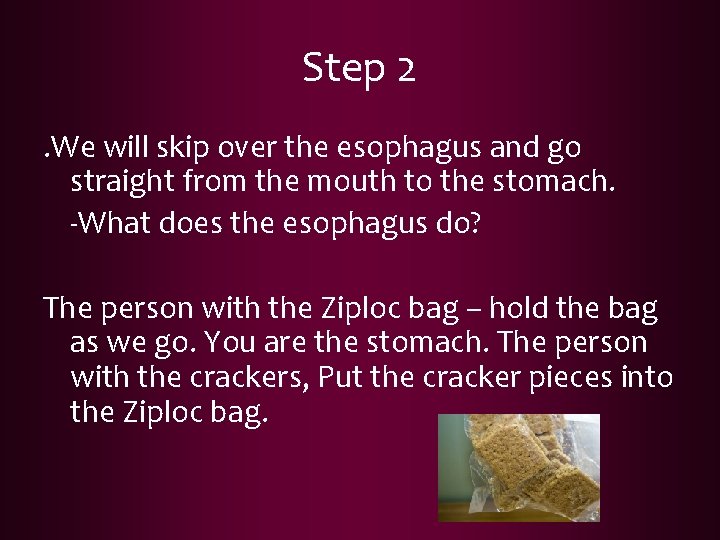 Step 2

.We will skip over the esophagus and go straight from the mouth to the stomach.

-What does the esophagus do?

The person with the Ziploc bag – hold the bag as we go. You are the stomach. The person with the crackers, Put the cracker pieces into the Ziploc bag.